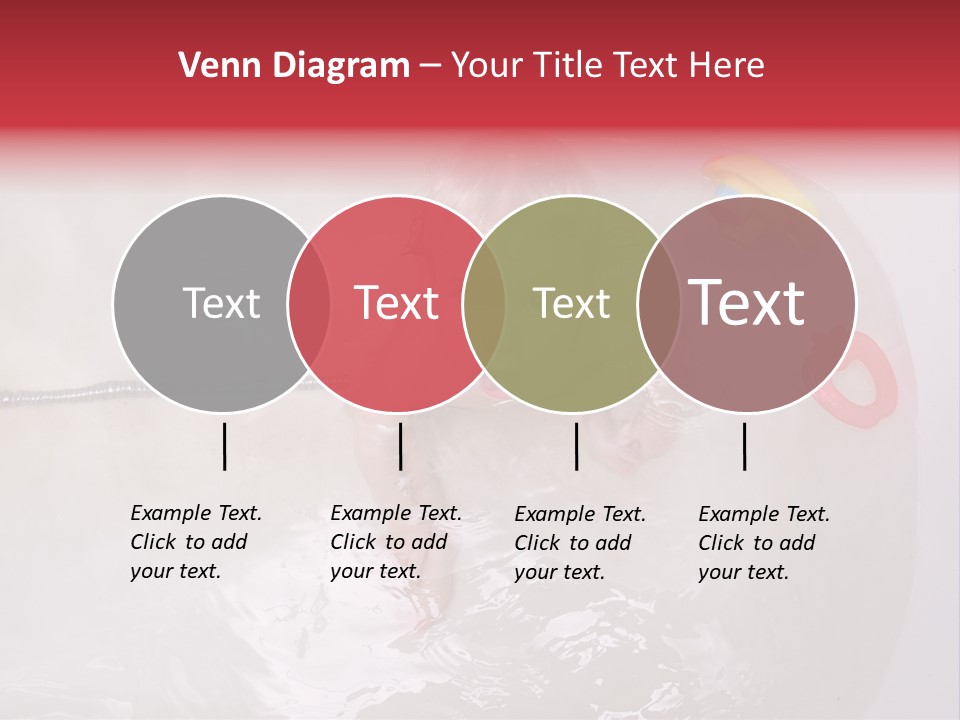 Venn Diagram – Your Title Text Here

Text

Text

Text

Text

Example Text. Click to add your text.

Example Text. Click to add your text.

Example Text. Click to add your text.

Example Text. Click to add your text.